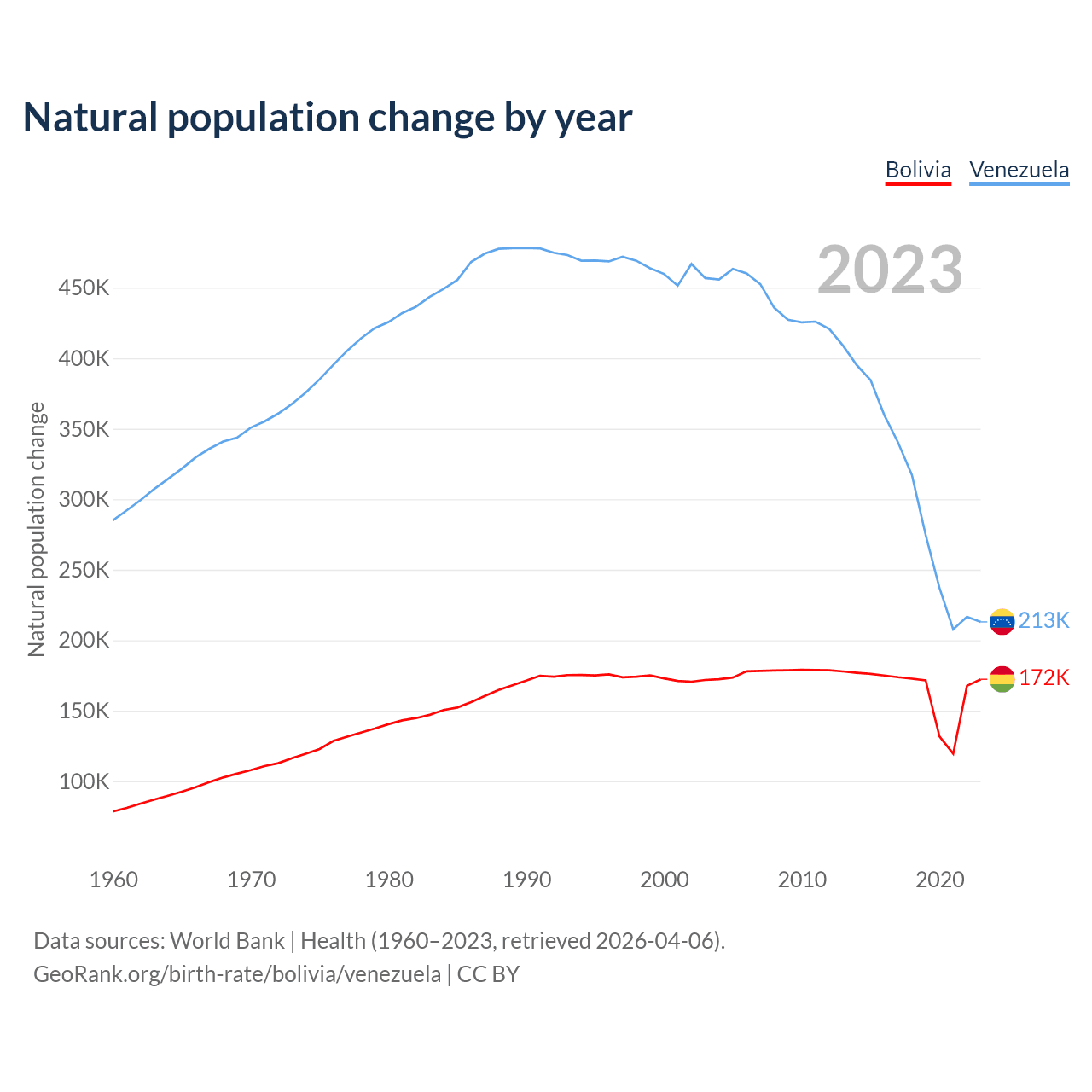 Natural population change by year

Bolivia Venezuela

2023

Natural population change

450K
400K
350K
300K
250K
200K
150K
100K

213K
172K

1960 1970 1980 1990 2000 2010 2020

Data sources: World Bank | Health (1960–2023, retrieved 2026-04-06).
GeoRank.org/birth-rate/bolivia/venezuela | CC BY